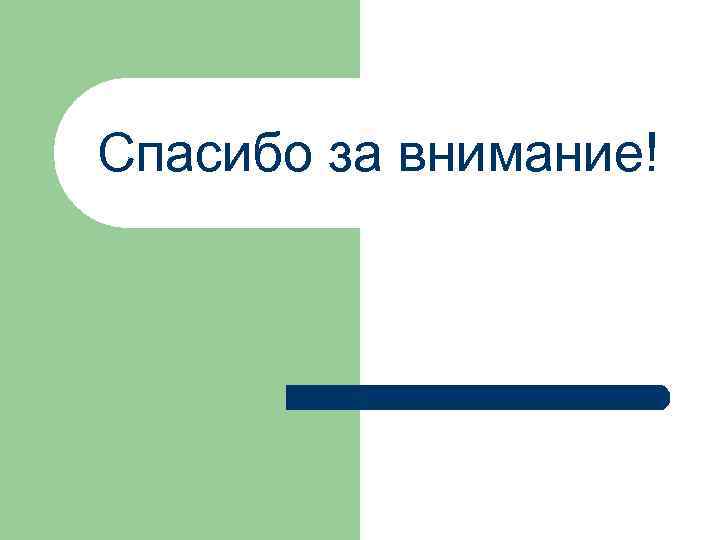 Спасибо за внимание!